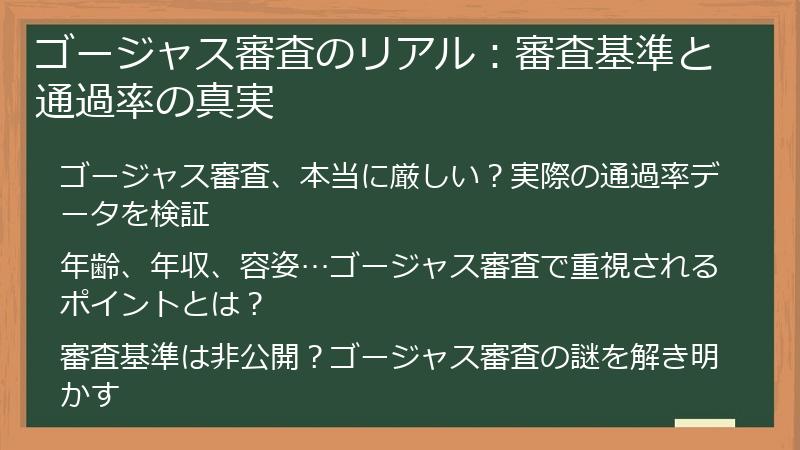 ゴージャス審査のリアル：審査基準と通過率の真実

ゴージャス審査、本当に厳しい？実際の通過率データを検証

年齢、年収、容姿…ゴージャス審査で重視されるポイントとは？

審査基準は非公開？ゴージャス審査の謎を解き明かす